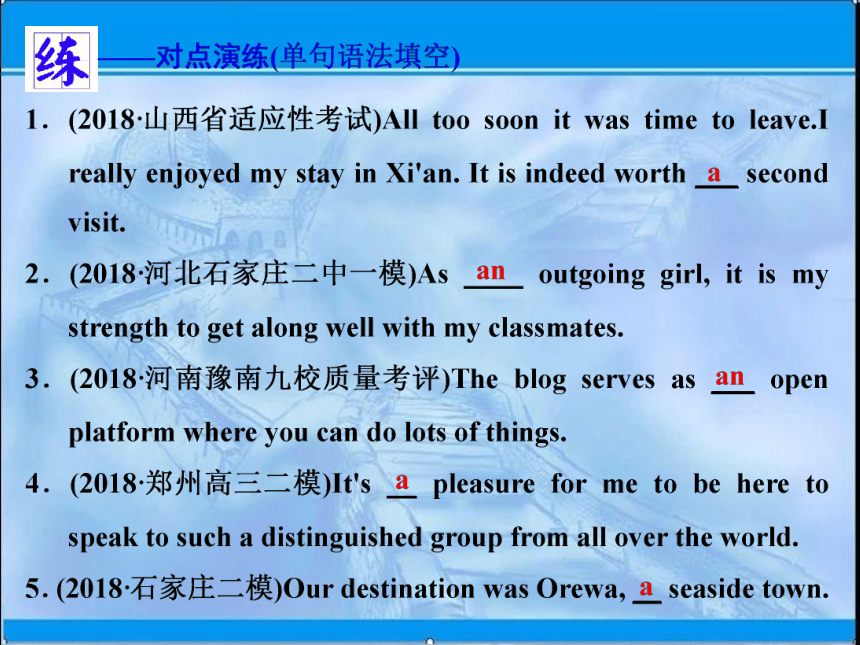 练——对点演练(单句语法填空)

1．(2018·山西省适应性考试)All too soon it was time to leave.I really enjoyed my stay in Xi'an. It is indeed worth a second visit.

2．(2018·河北石家庄二中一模)As an outgoing girl, it is my strength to get along well with my classmates.

3．(2018·河南豫南九校质量考评)The blog serves as an open platform where you can do lots of things.

4．(2018·郑州高三二模)It's a pleasure for me to be here to speak to such a distinguished group from all over the world.

5. (2018·石家庄二模)Our destination was Orewa, a seaside town.